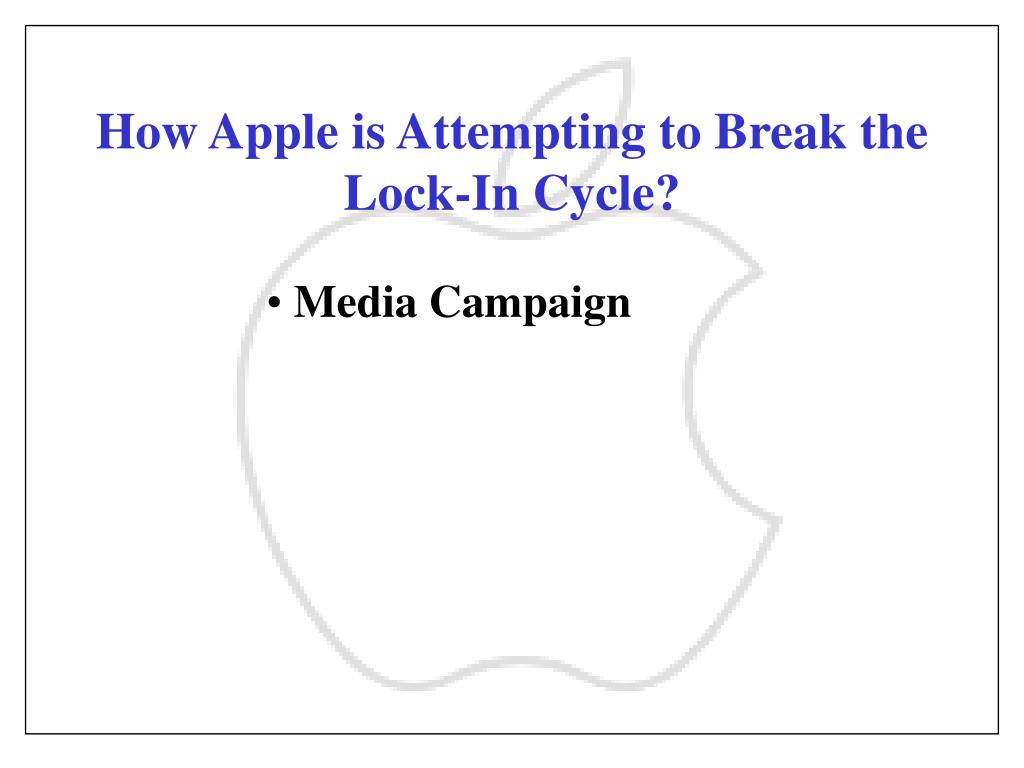 How Apple is Attempting to Break the Lock-In Cycle?

• Media Campaign